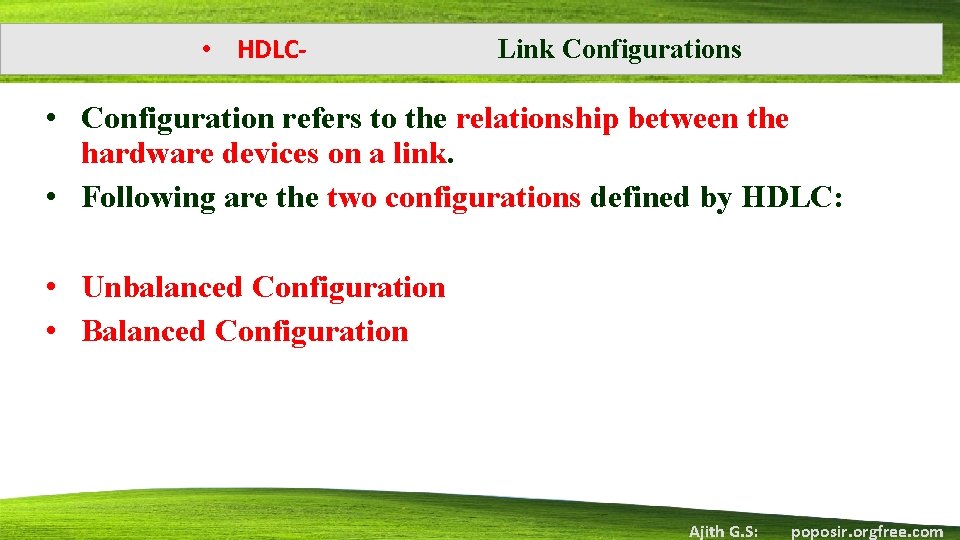 • HDLC- Link Configurations

• Configuration refers to the relationship between the hardware devices on a link.
• Following are the two configurations defined by HDLC:

• Unbalanced Configuration
• Balanced Configuration

Ajith G.S: poposir.orgfree.com